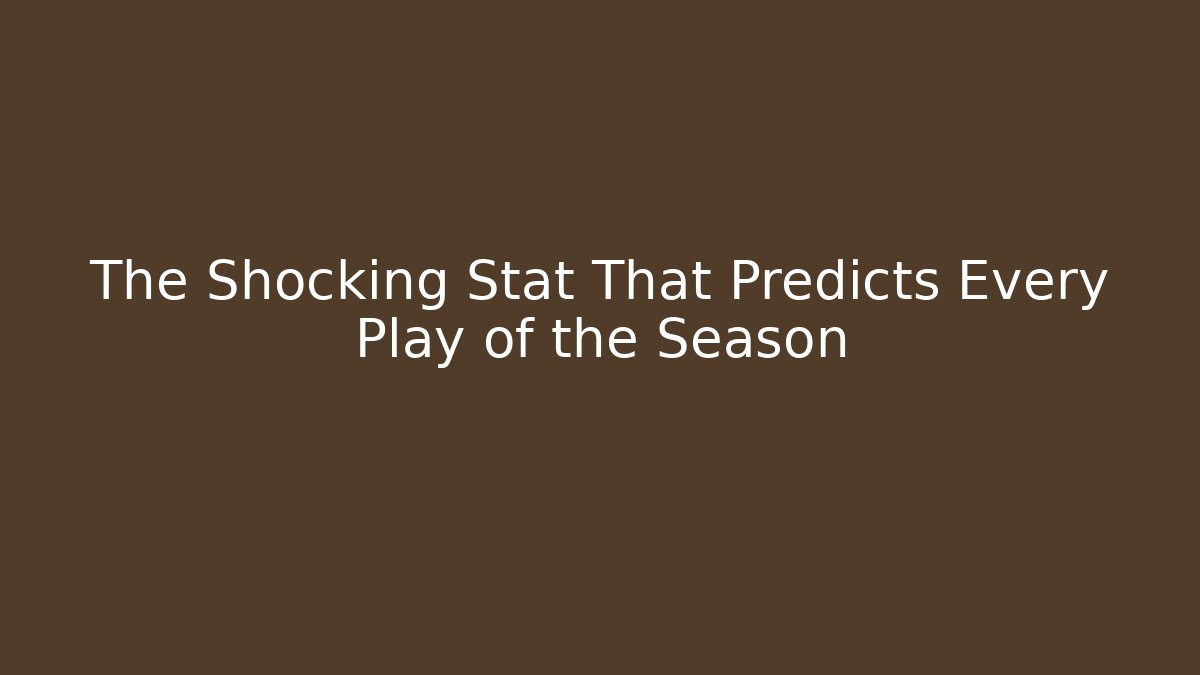 The Shocking Stat That Predicts Every Play of the Season